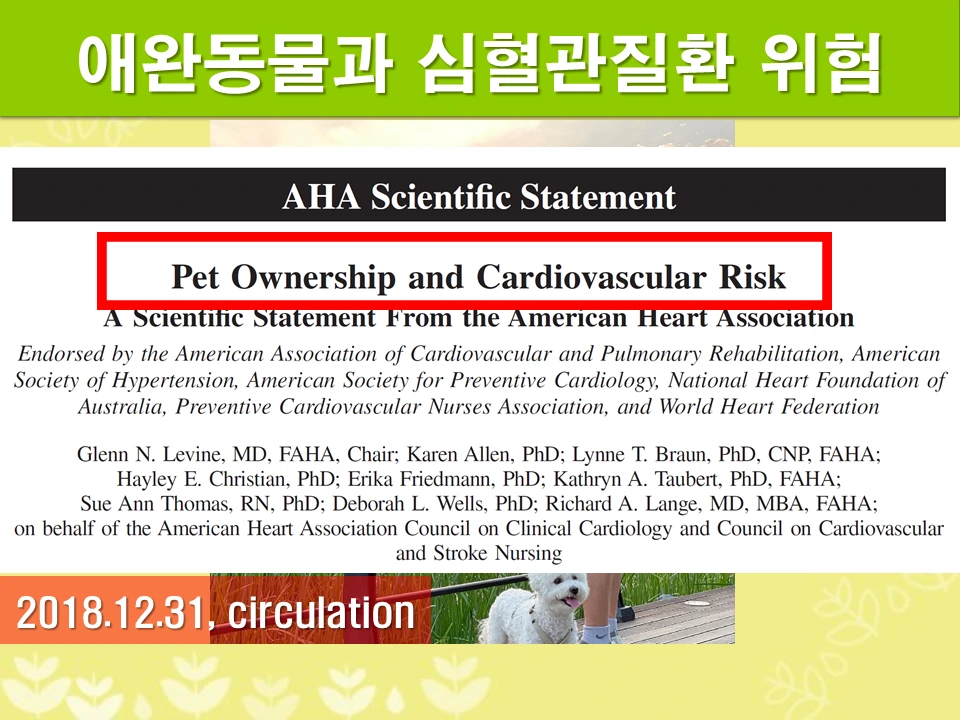 애완동물과 심혈관질환 위험

AHA Scientific Statement

Pet Ownership and Cardiovascular Risk

A Scientific Statement From the American Heart Association

Endorsed by the American Association of Cardiovascular and Pulmonary Rehabilitation, American Society of Hypertension, American Society for Preventive Cardiology, National Heart Foundation of Australia, Preventive Cardiovascular Nurses Association, and World Heart Federation

Glenn N. Levine, MD, FAHA, Chair; Karen Allen, PhD; Lynne T. Braun, PhD, CNP, FAHA; Hayley E. Christian, PhD; Erika Friedmann, PhD; Kathryn A. Taubert, PhD, FAHA; Sue Ann Thomas, RN, PhD; Deborah L. Wells, PhD; Richard A. Lange, MD, MBA, FAHA; on behalf of the American Heart Association Council on Clinical Cardiology and Council on Cardiovascular and Stroke Nursing

2018.12.31, circulation